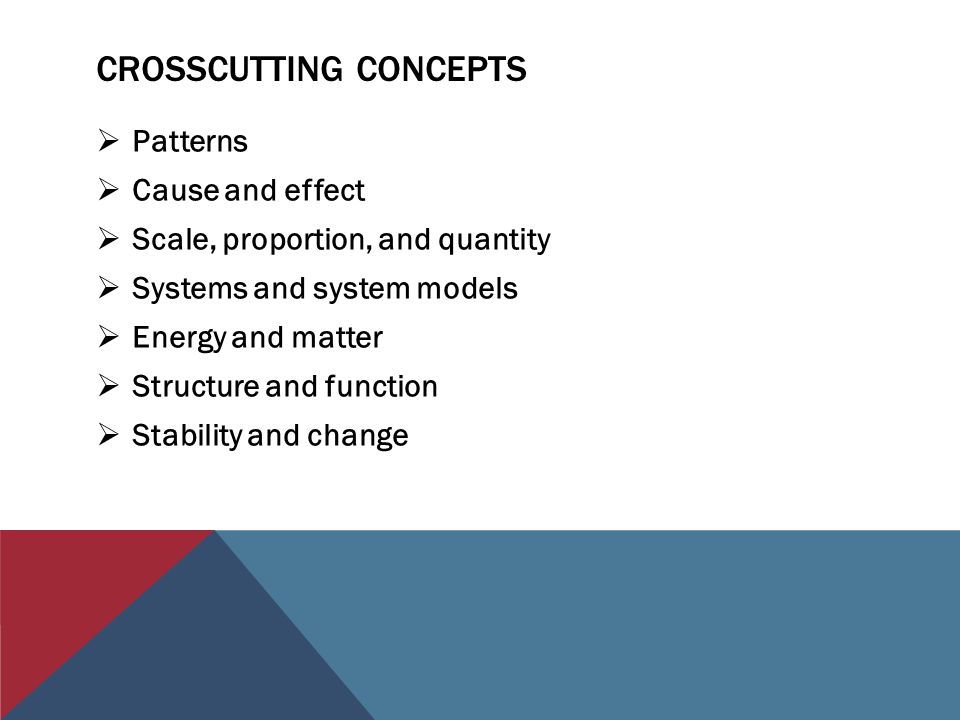 CROSSCUTTING CONCEPTS

➢ Patterns
➢ Cause and effect
➢ Scale, proportion, and quantity
➢ Systems and system models
➢ Energy and matter
➢ Structure and function
➢ Stability and change